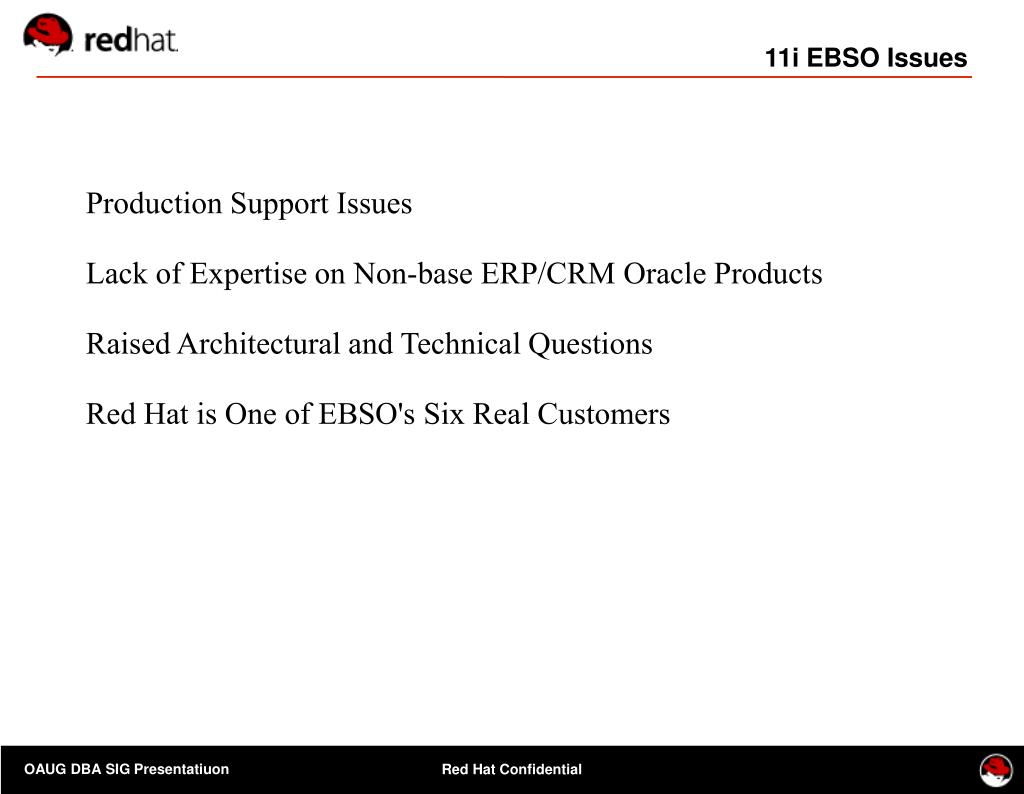 redhat.

11i EBSO Issues

Production Support Issues

Lack of Expertise on Non-base ERP/CRM Oracle Products

Raised Architectural and Technical Questions

Red Hat is One of EBSO's Six Real Customers

OAUG DBA SIG Presentatiuon

Red Hat Confidential